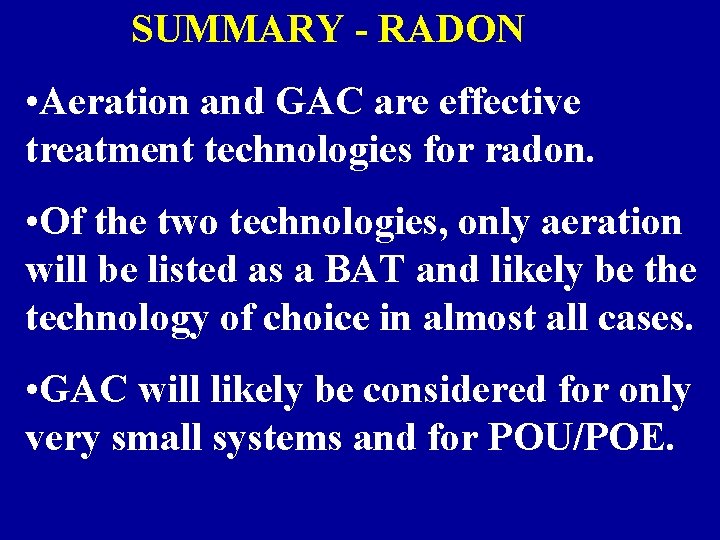 SUMMARY - RADON

•Aeration and GAC are effective treatment technologies for radon.

•Of the two technologies, only aeration will be listed as a BAT and likely be the technology of choice in almost all cases.

•GAC will likely be considered for only very small systems and for POU/POE.